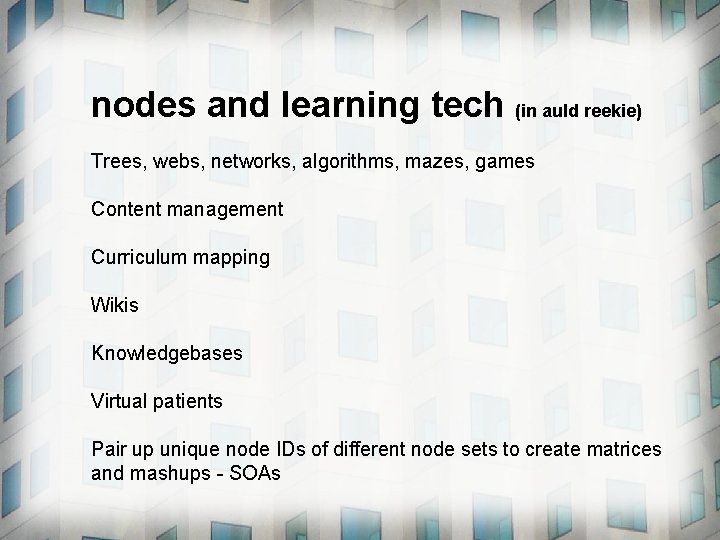 nodes and learning tech (in auld reekie)

Trees, webs, networks, algorithms, mazes, games

Content management

Curriculum mapping

Wikis

Knowledgebases

Virtual patients

Pair up unique node IDs of different node sets to create matrices and mashups - SOAs